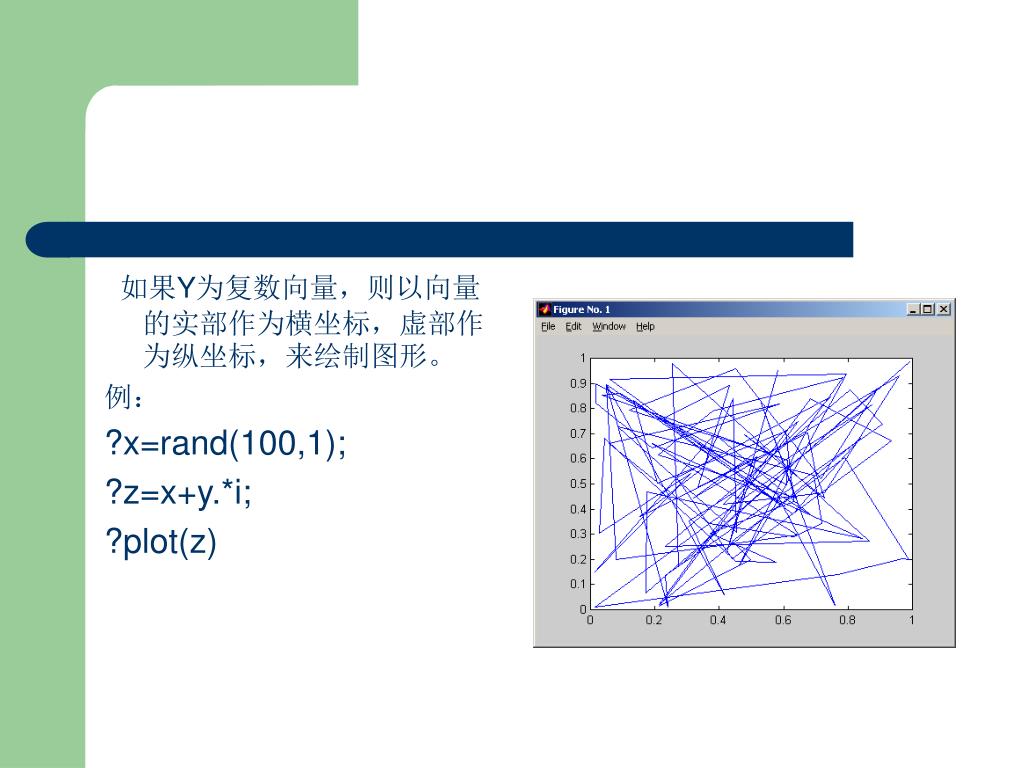 如果Y为复数向量，则以向量的实部作为横坐标，虚部作为纵坐标，来绘制图形。

例：

?x=rand(100,1);

?z=x+y.*i;

?plot(z)

Figure No. 1

File Edit Window Help

1
0.9
0.8
0.7
0.6
0.5
0.4
0.3
0.2
0.1
0

0 0.2 0.4 0.6 0.8 1